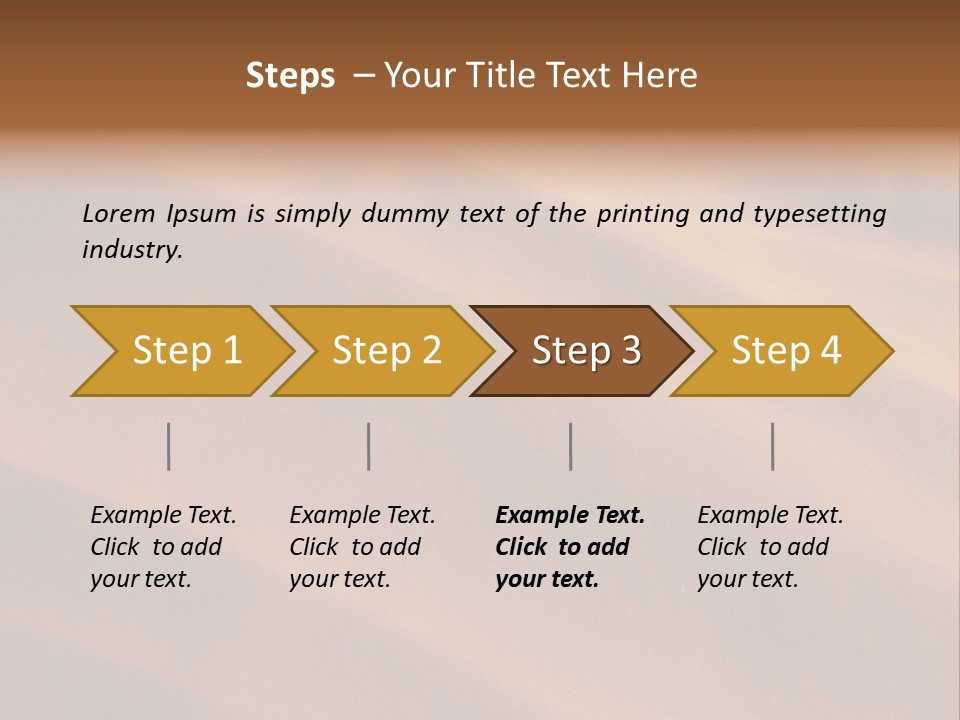 Steps – Your Title Text Here

Lorem Ipsum is simply dummy text of the printing and typesetting industry.

Step 1

Step 2

Step 3

Step 4

Example Text. Click to add your text.

Example Text. Click to add your text.

Example Text. Click to add your text.

Example Text. Click to add your text.